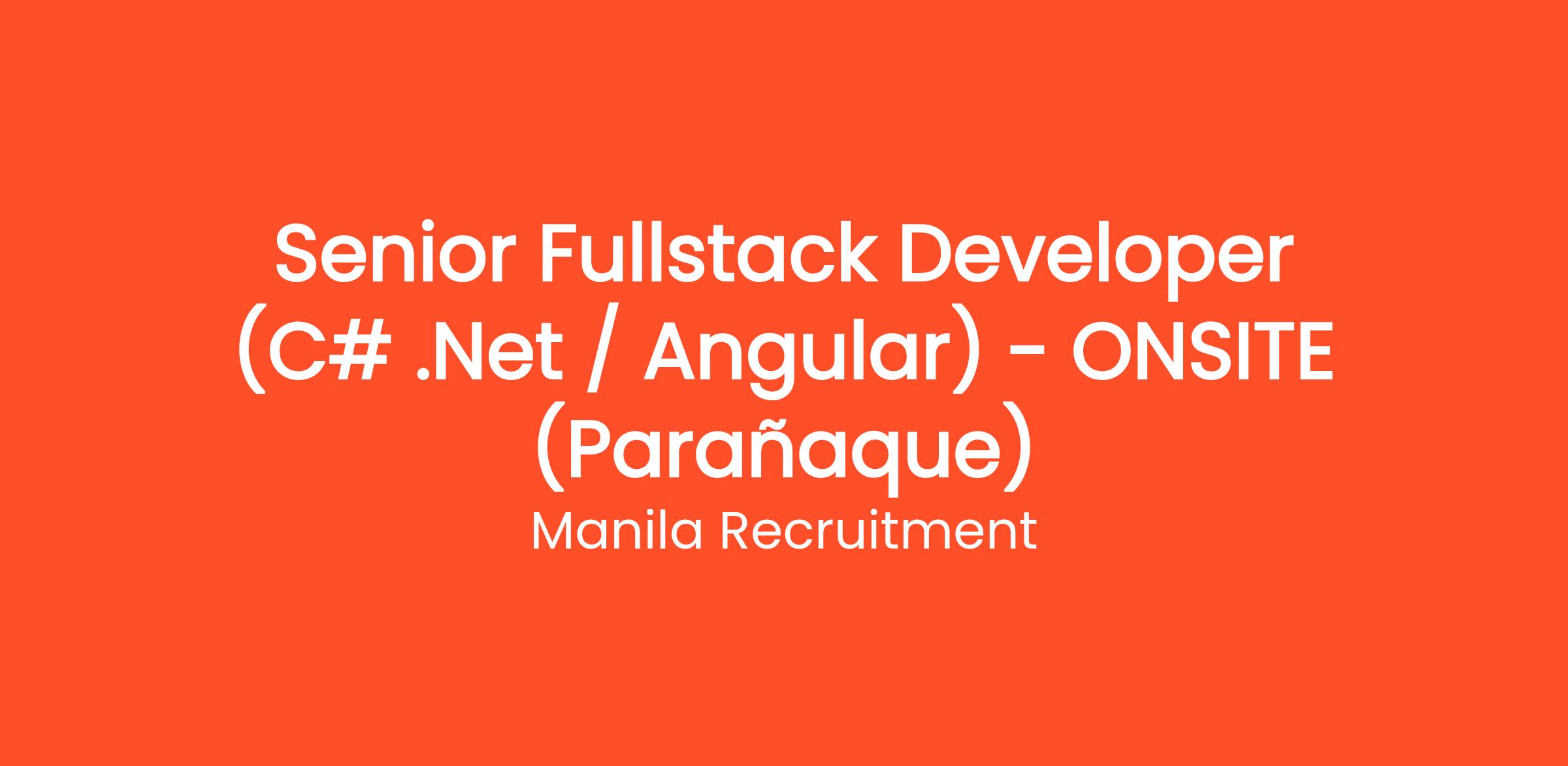 Senior Fullstack Developer (C# .Net / Angular) - ONSITE (Parañaque)

Manila Recruitment